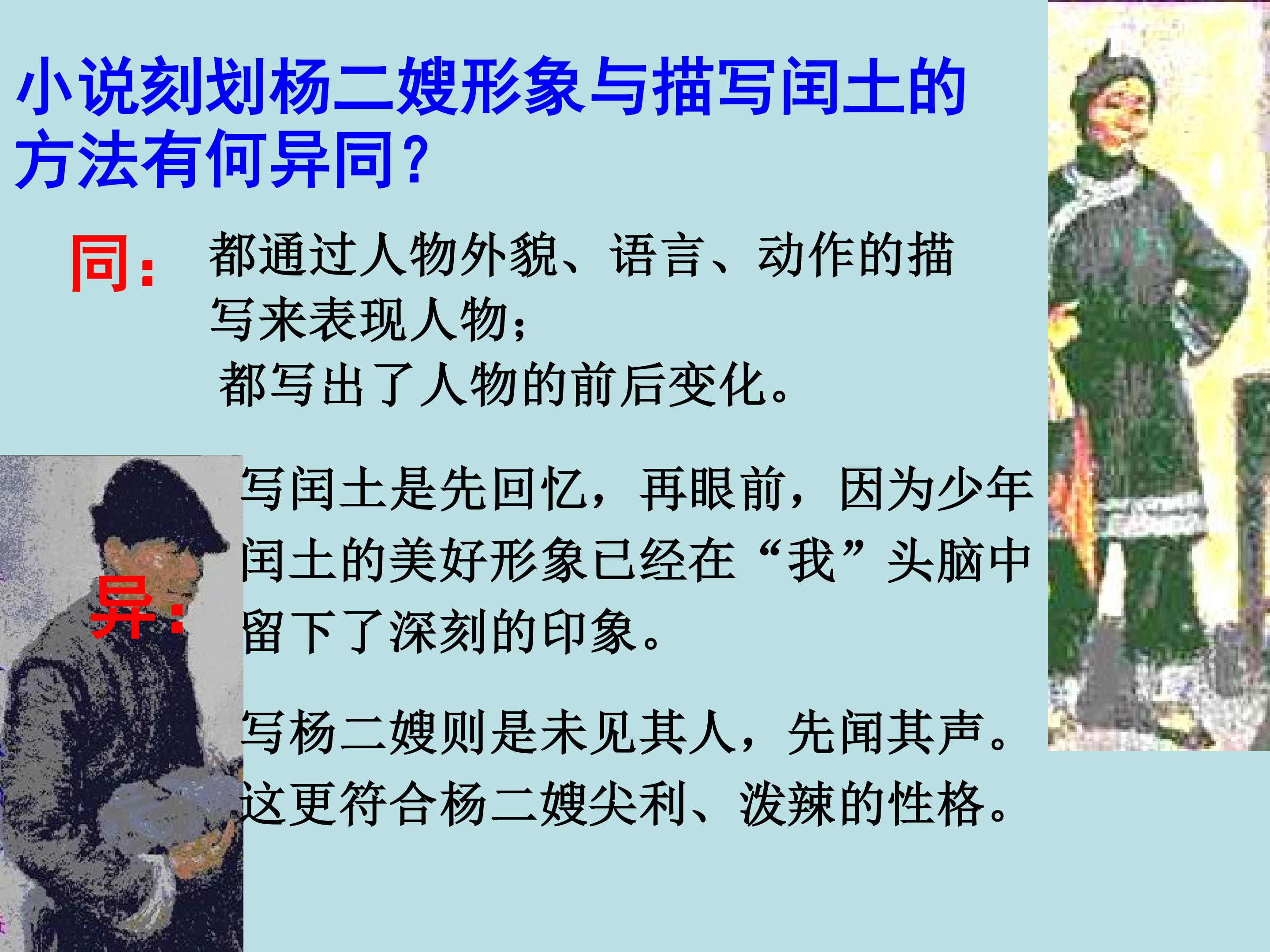 小说刻划杨二嫂形象与描写闰土的方法有何异同?

同: 都通过人物外貌、语言、动作的描写来表现人物;
都写出了人物的前后变化。

异: 写闰土是先回忆，再眼前，因为少年闰土的美好形象已经在“我”头脑中留下了深刻的印象。

写杨二嫂则是未见其人，先闻其声。这更符合杨二嫂尖利、泼辣的性格。